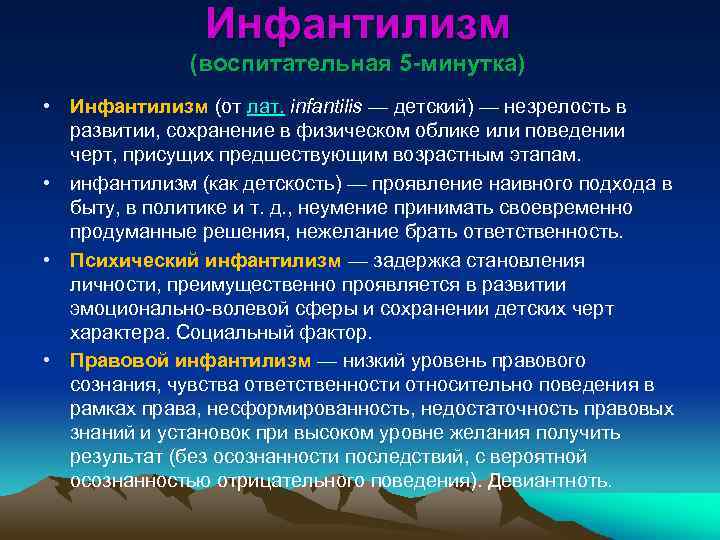 Инфантилизм
(воспитательная 5-минутка)

• Инфантилизм (от лат. infantilis — детский) — незрелость в развитии, сохранение в физическом облике или поведении черт, присущих предшествующим возрастным этапам.

• инфантилизм (как детскость) — проявление наивного подхода в быту, в политике и т. д., неумение принимать своевременно продуманные решения, нежелание брать ответственность.

• Психический инфантилизм — задержка становления личности, преимущественно проявляется в развитии эмоционально-волевой сферы и сохранении детских черт характера. Социальный фактор.

• Правовой инфантилизм — низкий уровень правового сознания, чувства ответственности относительно поведения в рамках права, несформированность, недостаточность правовых знаний и установок при высоком уровне желания получить результат (без осознанности последствий, с вероятной осознанностью отрицательного поведения). Девиантноть.